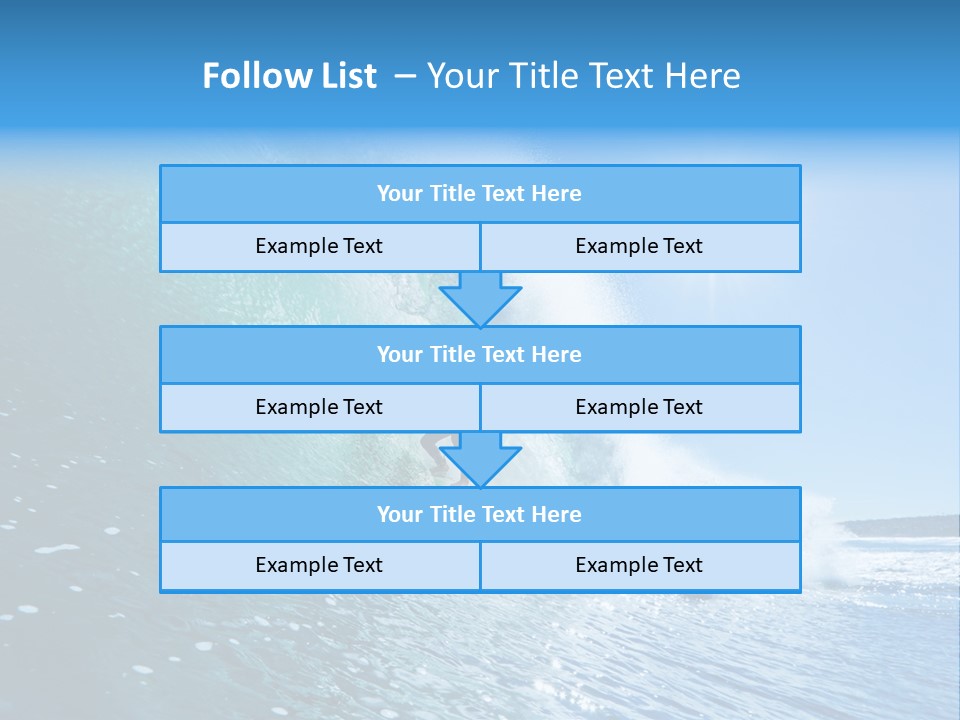 Follow List – Your Title Text Here

Your Title Text Here

Example Text

Example Text

Your Title Text Here

Example Text

Example Text

Your Title Text Here

Example Text

Example Text